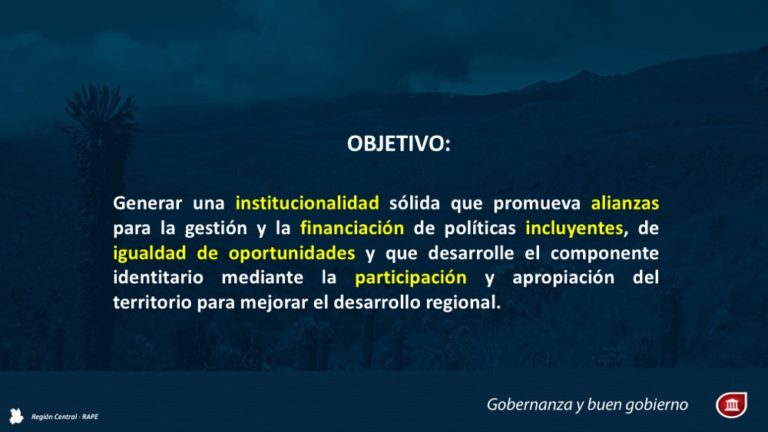 OBJETIVO:

Generar una institucionalidad sólida que promueva alianzas para la gestión y la financiación de políticas incluyentes, de igualdad de oportunidades y que desarrolle el componente identitario mediante la participación y apropiación del territorio para mejorar el desarrollo regional.

Región Central · RAPE

Gobernanza y buen gobierno